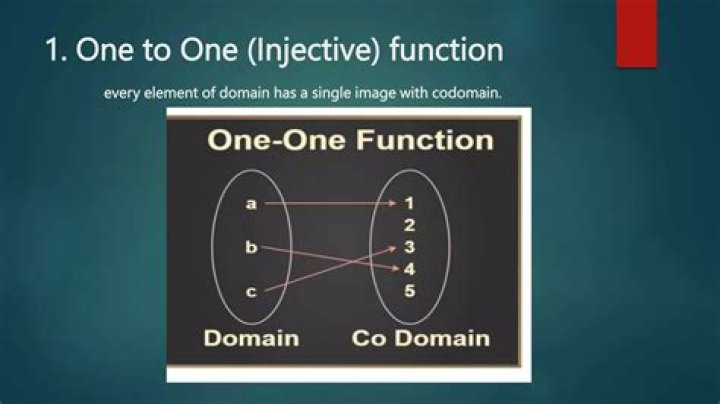 1. One to One (Injective) function

every element of domain has a single image with codomain.

One-One Function

a
b
c

1
2
3
4
5

Domain

Co Domain